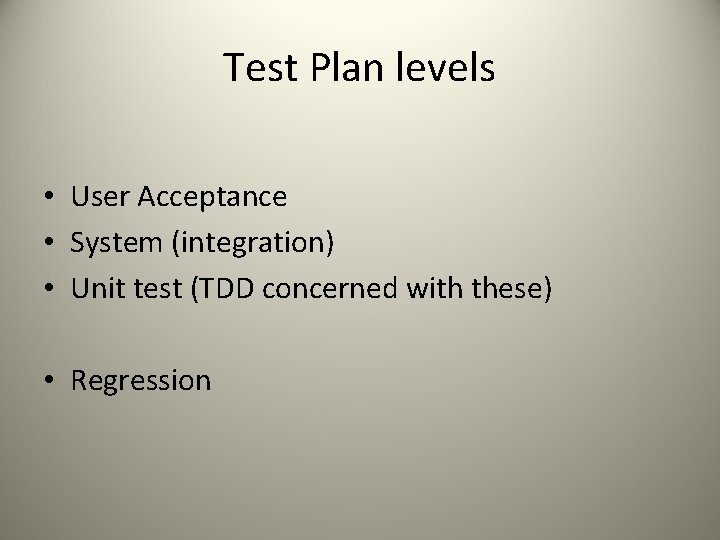 Test Plan levels

• User Acceptance
• System (integration)
• Unit test (TDD concerned with these)

• Regression